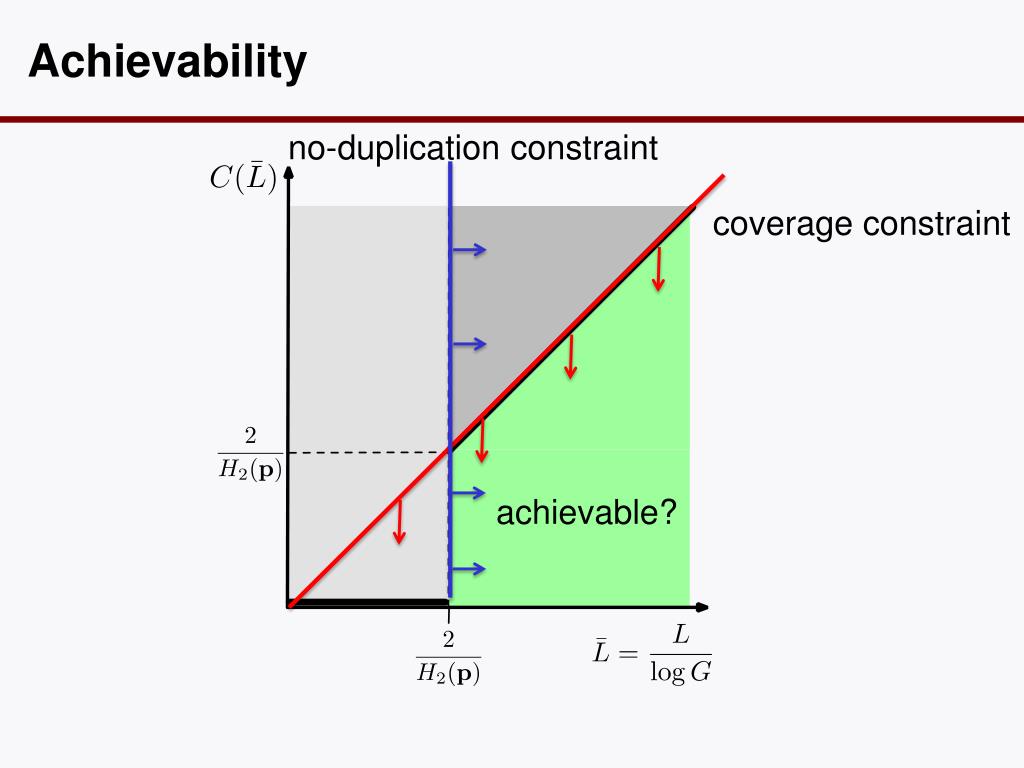 Achievability

no-duplication constraint

$C(\bar{L})$

coverage constraint

$\frac{2}{H_2(\mathbf{p})}$

achievable?

$\frac{2}{H_2(\mathbf{p})}$

$\bar{L} = \frac{L}{\log G}$